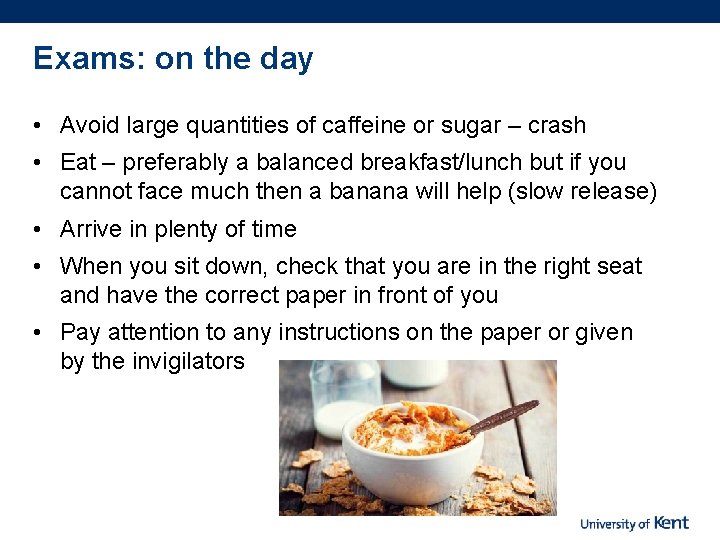 Exams: on the day

• Avoid large quantities of caffeine or sugar – crash
• Eat – preferably a balanced breakfast/lunch but if you cannot face much then a banana will help (slow release)
• Arrive in plenty of time
• When you sit down, check that you are in the right seat and have the correct paper in front of you
• Pay attention to any instructions on the paper or given by the invigilators

University of Kent